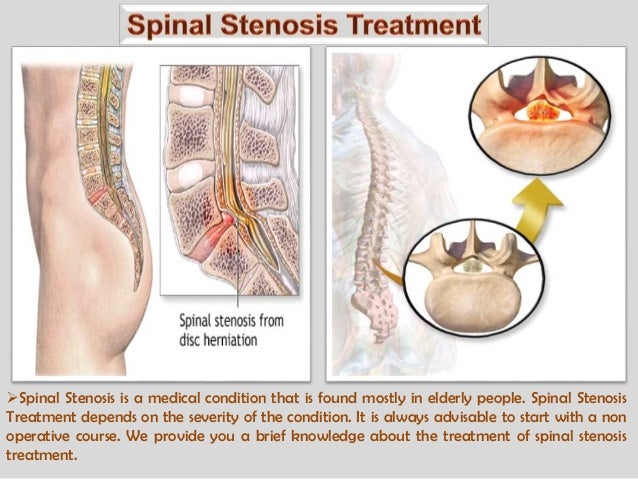 Spinal Stenosis Treatment

Spinal stenosis from disc herniation

➢Spinal Stenosis is a medical condition that is found mostly in elderly people. Spinal Stenosis Treatment depends on the severity of the condition. It is always advisable to start with a non operative course. We provide you a brief knowledge about the treatment of spinal stenosis treatment.